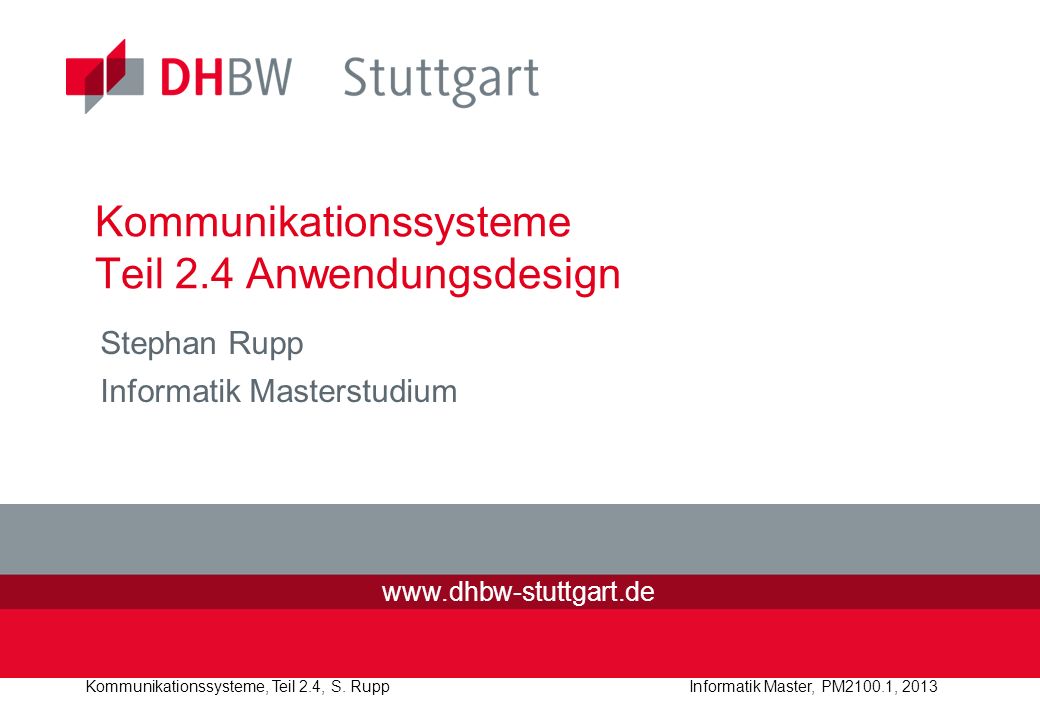 DHBW Stuttgart

Kommunikationssysteme
Teil 2.4 Anwendungsdesign

Stephan Rupp
Informatik Masterstudium

www.dhbw-stuttgart.de

Kommunikationssysteme, Teil 2.4, S. Rupp

Informatik Master, PM2100.1, 2013